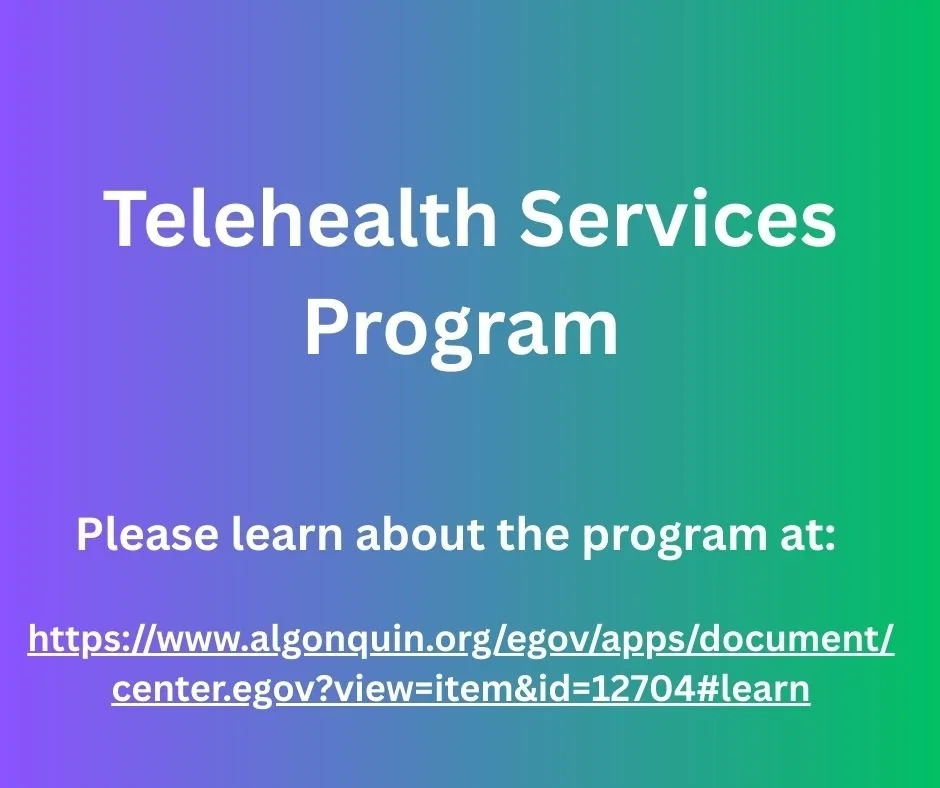 Telehealth Services Program

Please learn about the program at:

https://www.algonquin.org/egov/apps/document/center.egov?view=item&id=12704#learn